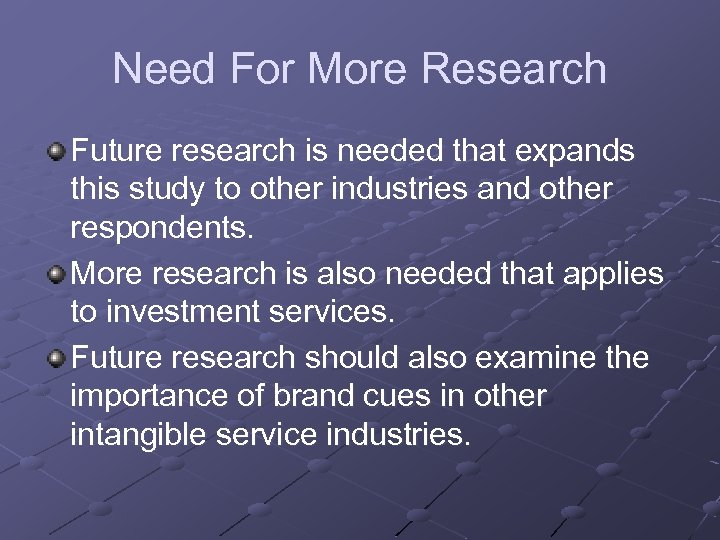 Need For More Research

Future research is needed that expands this study to other industries and other respondents.

More research is also needed that applies to investment services.

Future research should also examine the importance of brand cues in other intangible service industries.